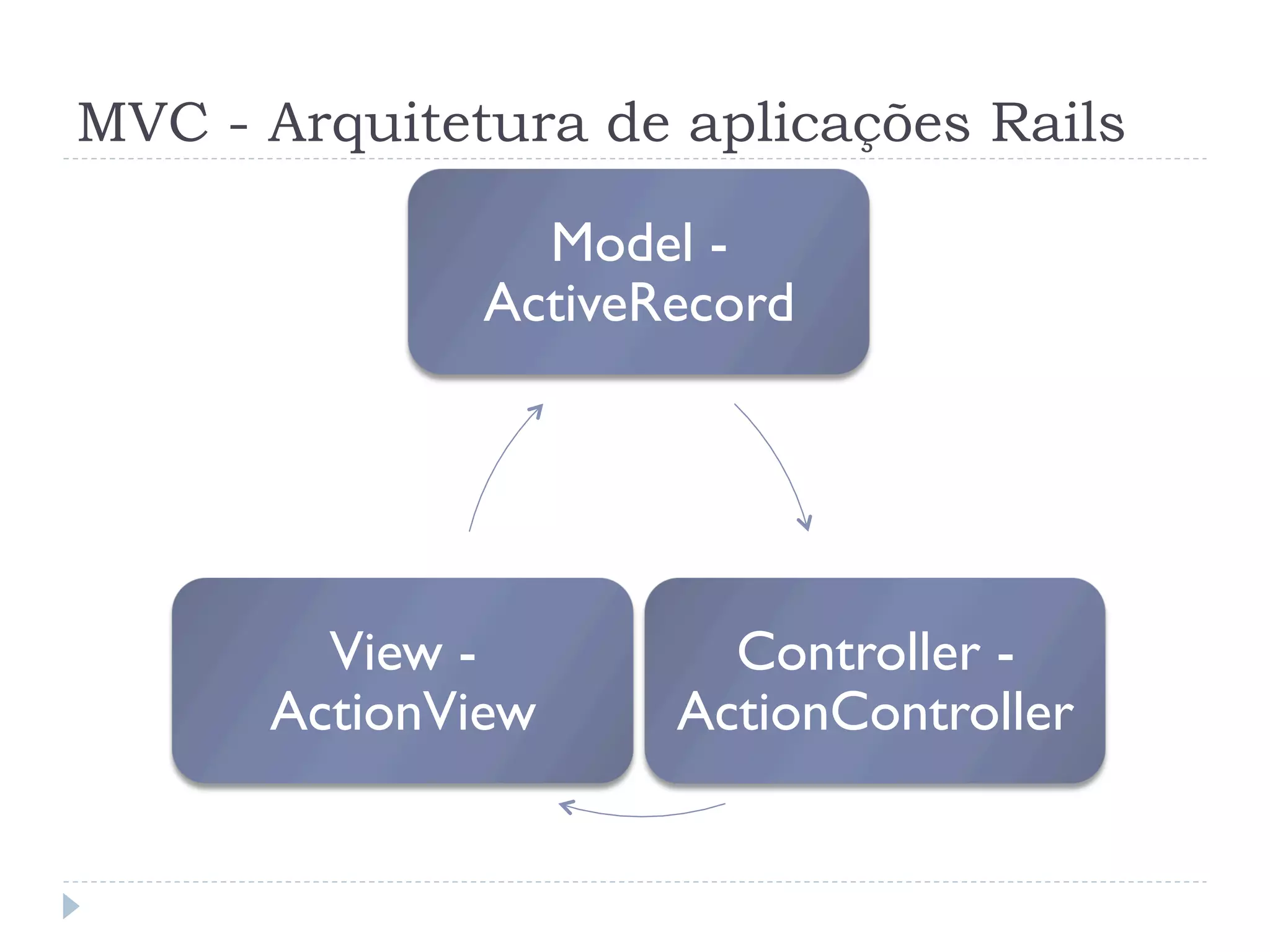 MVC - Arquitetura de aplicações Rails

Model - ActiveRecord

View - ActionView

Controller - ActionController